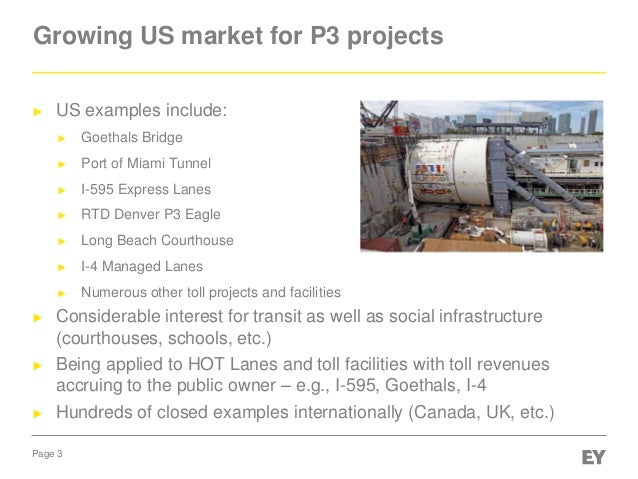 Growing US market for P3 projects

► US examples include:
► Goethals Bridge
► Port of Miami Tunnel
► I-595 Express Lanes
► RTD Denver P3 Eagle
► Long Beach Courthouse
► I-4 Managed Lanes
► Numerous other toll projects and facilities
► Considerable interest for transit as well as social infrastructure (courthouses, schools, etc.)
► Being applied to HOT Lanes and toll facilities with toll revenues accruing to the public owner – e.g., I-595, Goethals, I-4
► Hundreds of closed examples internationally (Canada, UK, etc.)

Page 3

EY